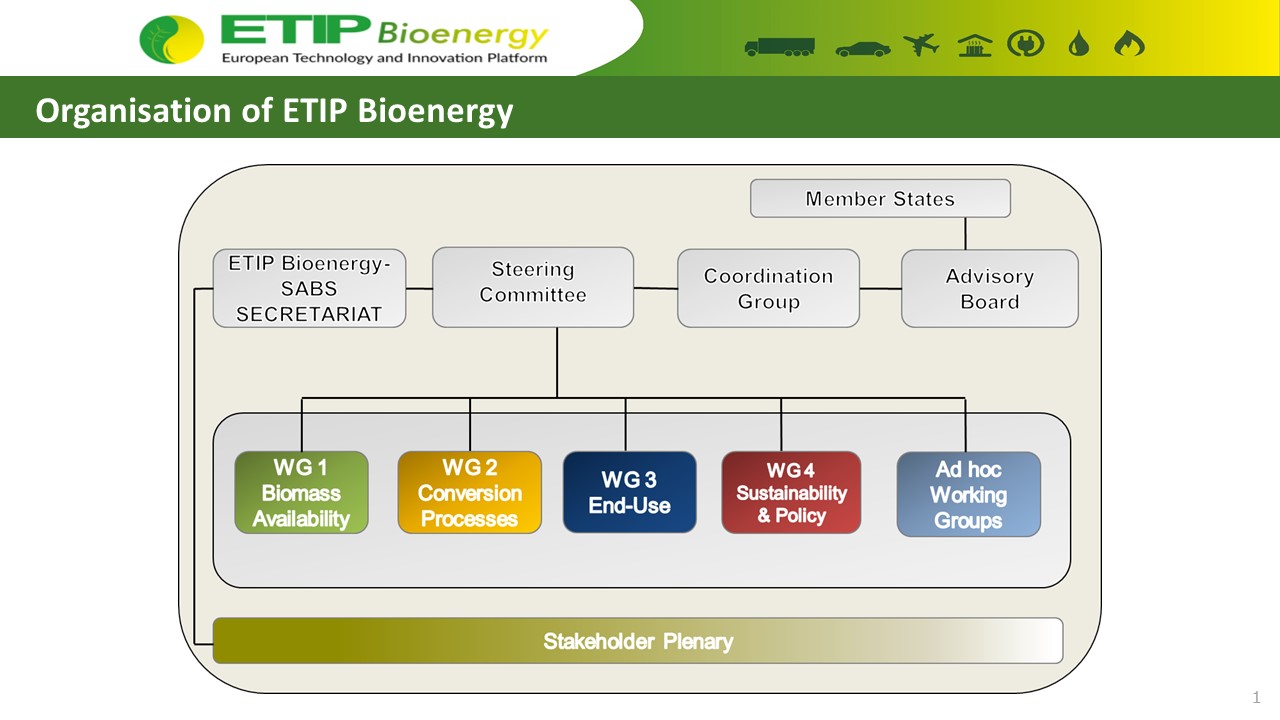 ETIP Bioenergy
European Technology and Innovation Platform

Organisation of ETIP Bioenergy

Member States

ETIP Bioenergy-SABS SECRETARIAT

Steering Committee

Coordination Group

Advisory Board

WG 1 Biomass Availability

WG 2 Conversion Processes

WG 3 End-Use

WG 4 Sustainability & Policy

Ad hoc Working Groups

Stakeholder Plenary

1